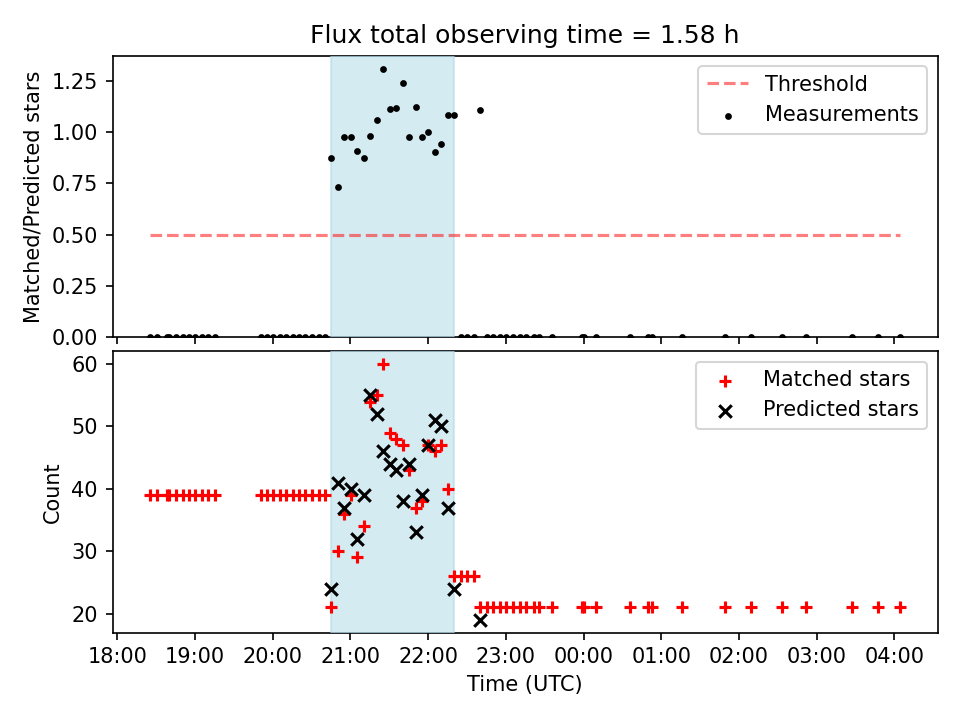 Flux total observing time = 1.58 h

Matched/Predicted stars

1.25
1.00
0.75
0.50
0.25
0.00

Threshold
Measurements

Count

60
50
40
30
20

Matched stars
Predicted stars

18:00 19:00 20:00 21:00 22:00 23:00 00:00 01:00 02:00 03:00 04:00

Time (UTC)